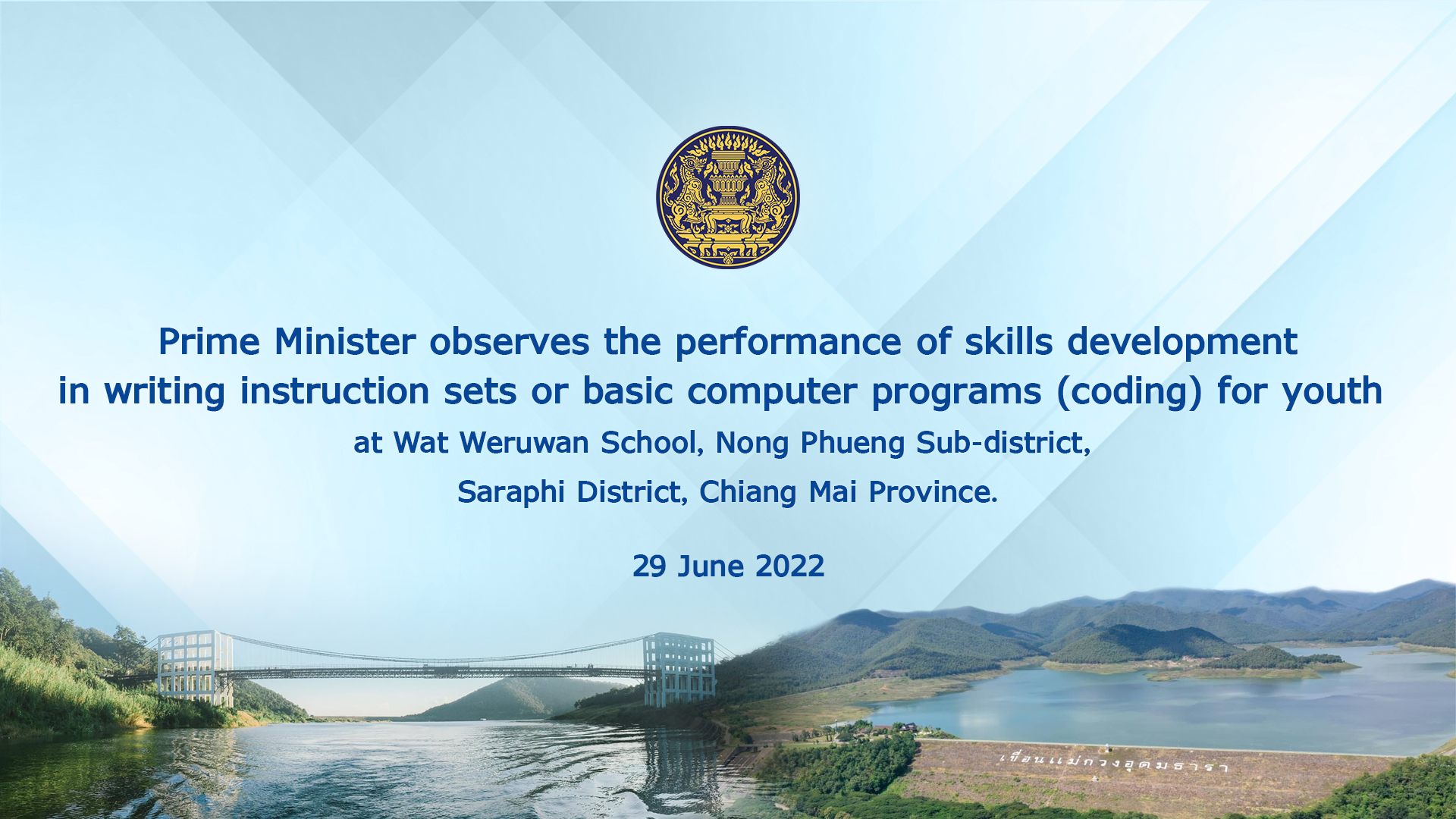 Prime Minister observes the performance of skills development in writing instruction sets or basic computer programs (coding) for youth

at Wat Weruwan School, Nong Phueng Sub-district, Saraphi District, Chiang Mai Province.

29 June 2022

เขื่อนแม่กวงอุดมธารา